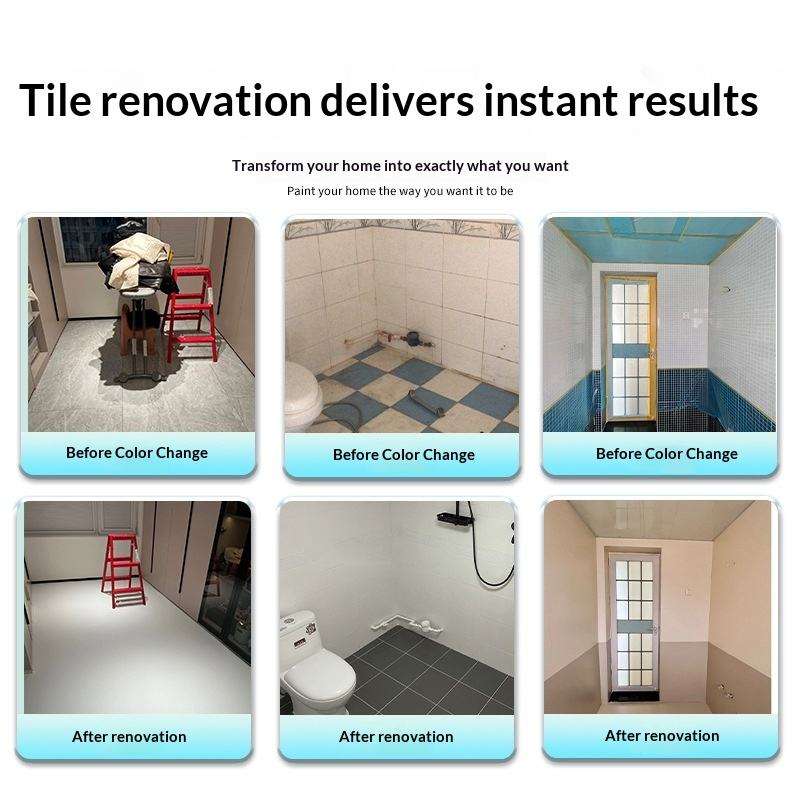 Tile renovation delivers instant results

Transform your home into exactly what you want

Paint your home the way you want it to be

Before Color Change

Before Color Change

Before Color Change

After renovation

After renovation

After renovation